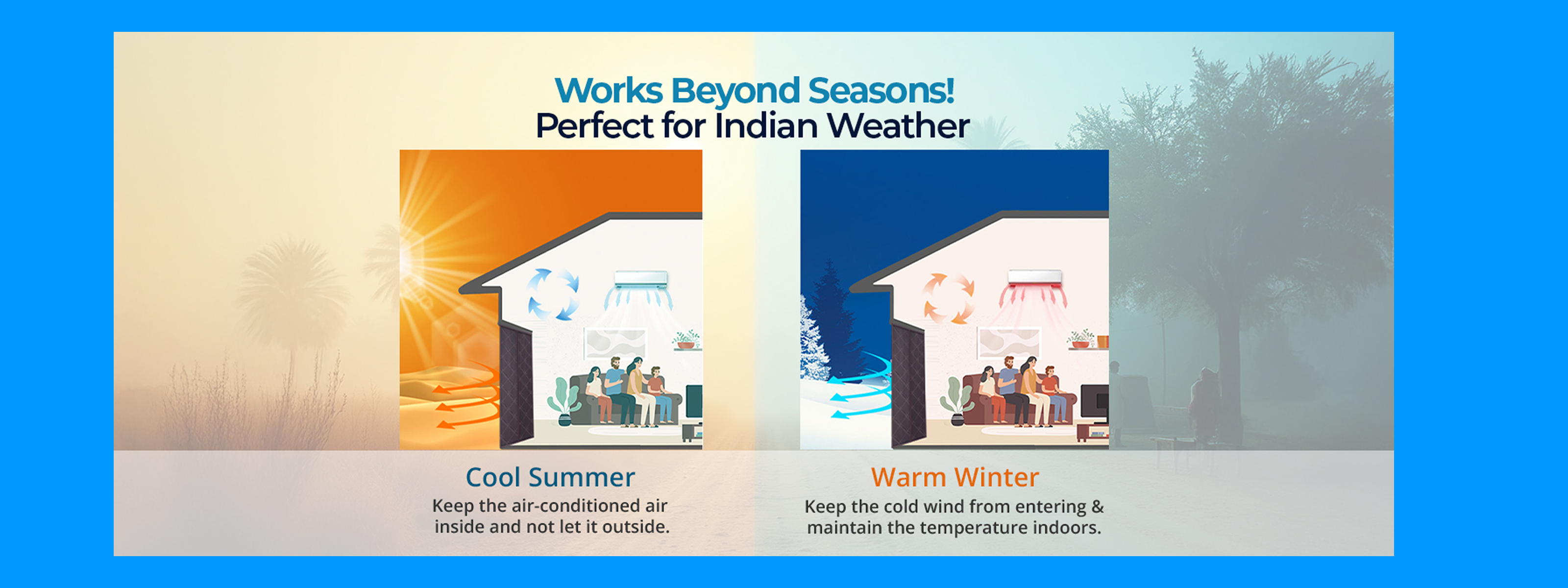 Works Beyond Seasons!
Perfect for Indian Weather

Cool Summer
Keep the air-conditioned air inside and not let it outside.

Warm Winter
Keep the cold wind from entering & maintain the temperature indoors.